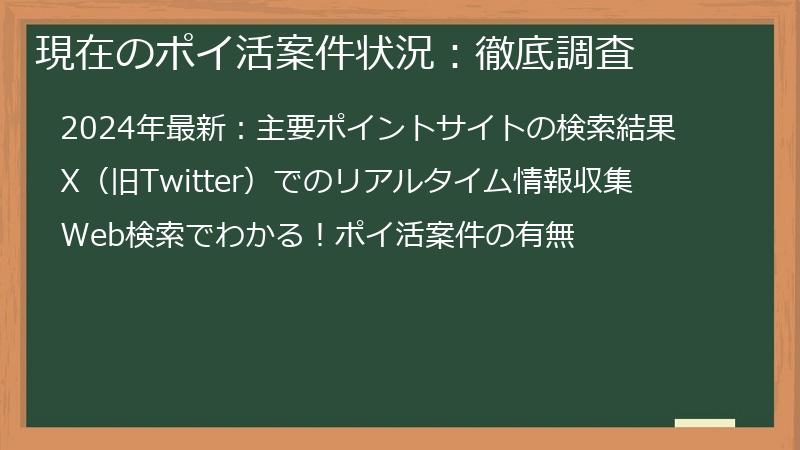 現在のポイ活案件状況：徹底調査

2024年最新：主要ポイントサイトの検索結果

X（旧Twitter）でのリアルタイム情報収集

Web検索でわかる！ポイ活案件の有無